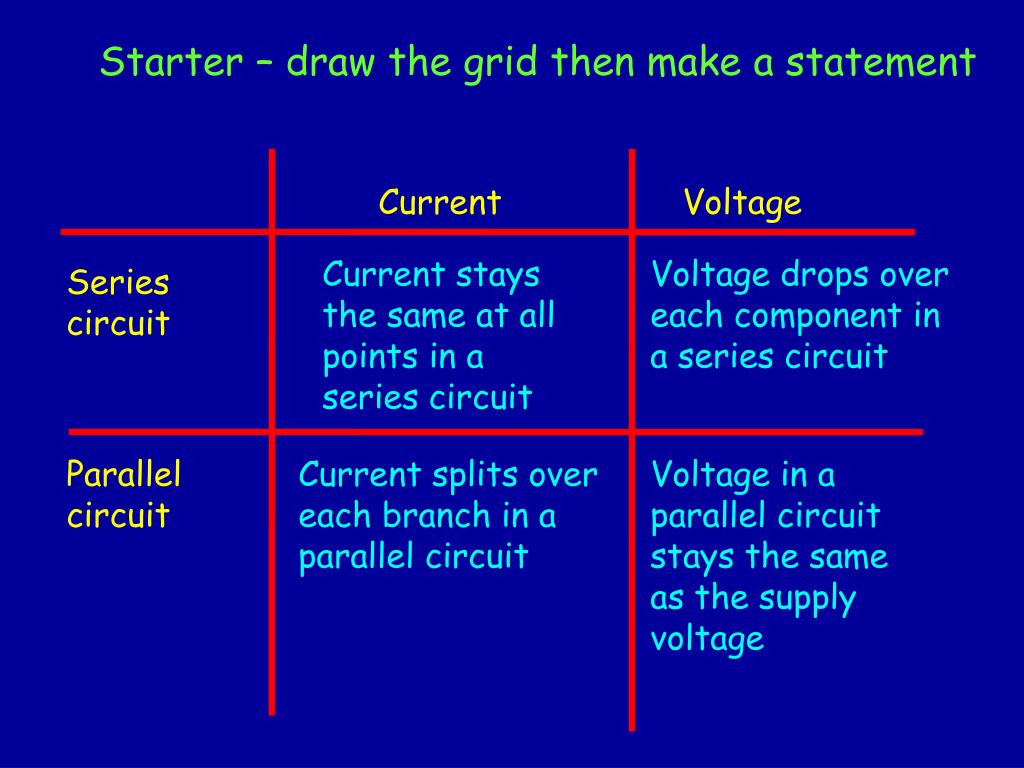 Starter – draw the grid then make a statement

| | Current | Voltage |
|---|---|---|
| Series circuit | Current stays the same at all points in a series circuit | Voltage drops over each component in a series circuit |
| Parallel circuit | Current splits over each branch in a parallel circuit | Voltage in a parallel circuit stays the same as the supply voltage |